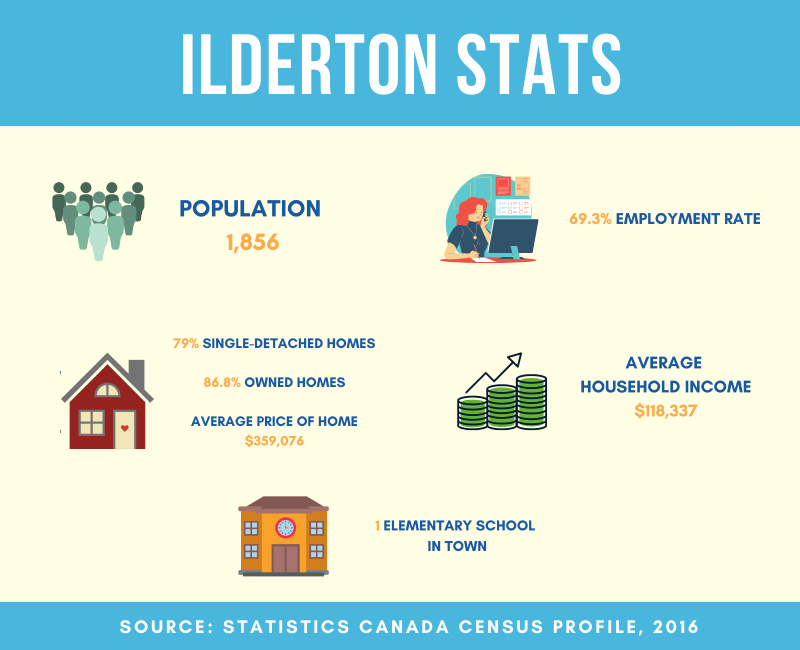 ILDERTON STATS

POPULATION
1,856

69.3% EMPLOYMENT RATE

79% SINGLE-DETACHED HOMES

86.8% OWNED HOMES

AVERAGE PRICE OF HOME
$359,076

AVERAGE HOUSEHOLD INCOME
$118,337

1 ELEMENTARY SCHOOL IN TOWN

SOURCE: STATISTICS CANADA CENSUS PROFILE, 2016